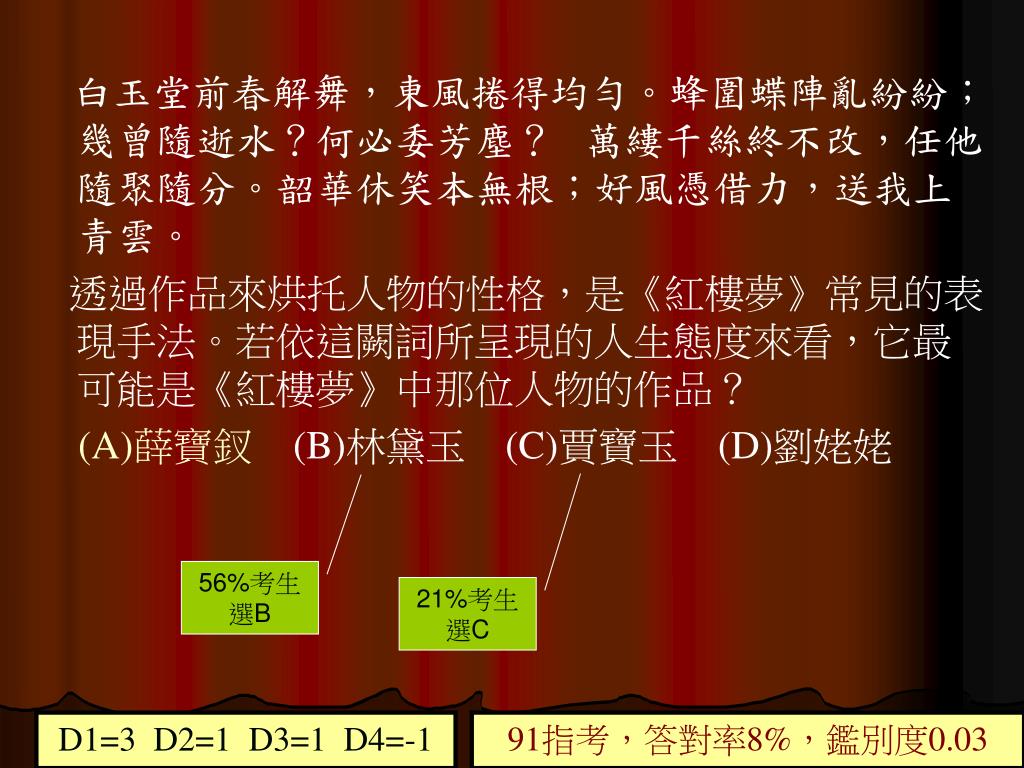 白玉堂前春解舞，東風捲得均勻。蜂圍蝶陣亂紛紛；幾曾隨逝水？何必委芳塵？　萬縷千絲終不改，任他隨聚隨分。韶華休笑本無根；好風憑借力，送我上青雲。

透過作品來烘托人物的性格，是《紅樓夢》常見的表現手法。若依這闕詞所呈現的人生態度來看，它最可能是《紅樓夢》中那位人物的作品？
(A)薛寶釵　(B)林黛玉　(C)賈寶玉　(D)劉姥姥

56%考生選B

21%考生選C

D1=3　D2=1　D3=1　D4=-1

91指考，答對率8%，鑑別度0.03